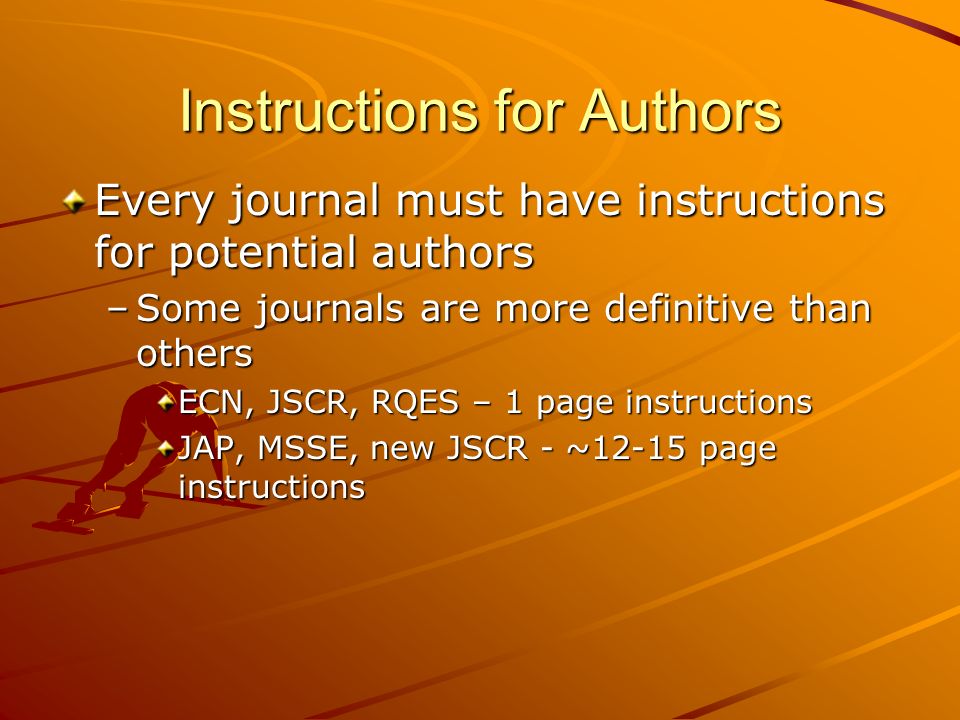 Instructions for Authors

Every journal must have instructions for potential authors

– Some journals are more definitive than others

ECN, JSCR, RQES – 1 page instructions

JAP, MSSE, new JSCR - ~12-15 page instructions